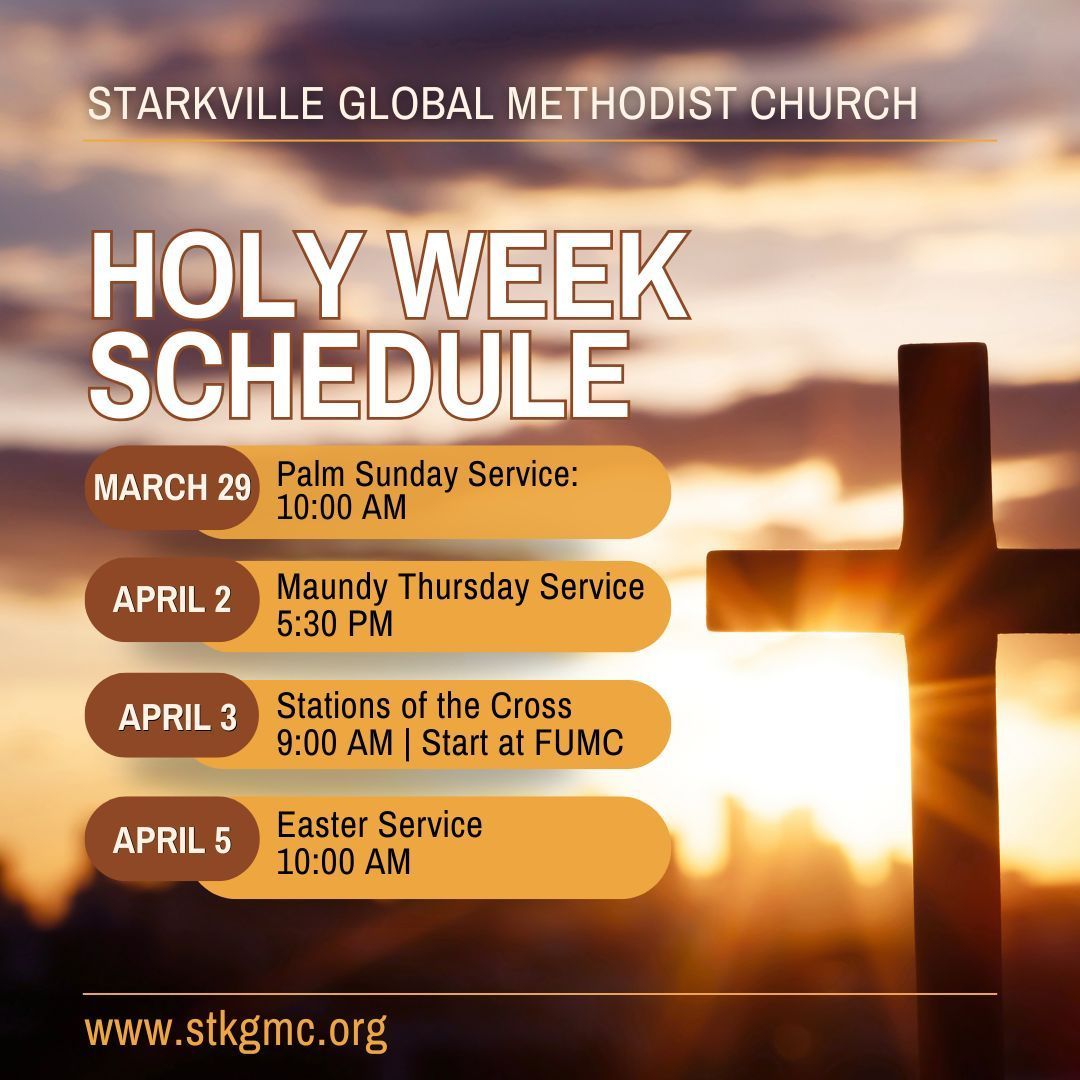 STARKVILLE GLOBAL METHODIST CHURCH

HOLY WEEK SCHEDULE

MARCH 29 Palm Sunday Service: 10:00 AM

APRIL 2 Maundy Thursday Service 5:30 PM

APRIL 3 Stations of the Cross 9:00 AM | Start at FUMC

APRIL 5 Easter Service 10:00 AM

www.stkgmc.org